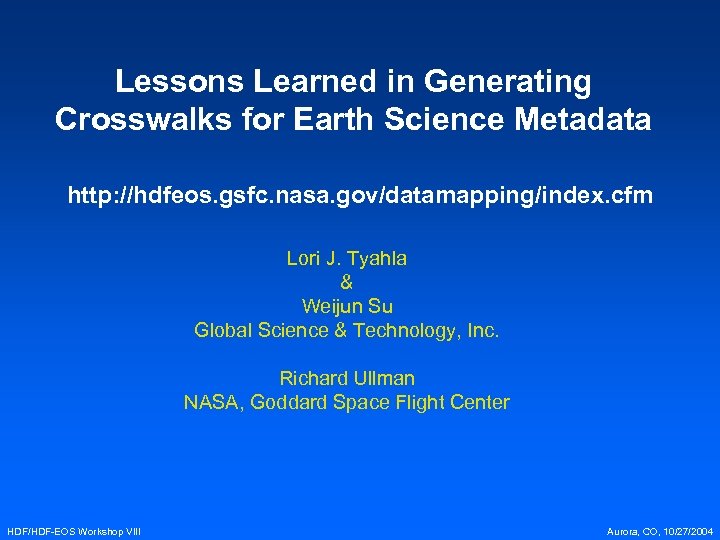 Lessons Learned in Generating Crosswalks for Earth Science Metadata

http://hdfeos.gsfc.nasa.gov/datamapping/index.cfm

Lori J. Tyahla
&
Weijun Su
Global Science & Technology, Inc.

Richard Ullman
NASA, Goddard Space Flight Center

HDF/HDF-EOS Workshop VIII

Aurora, CO, 10/27/2004